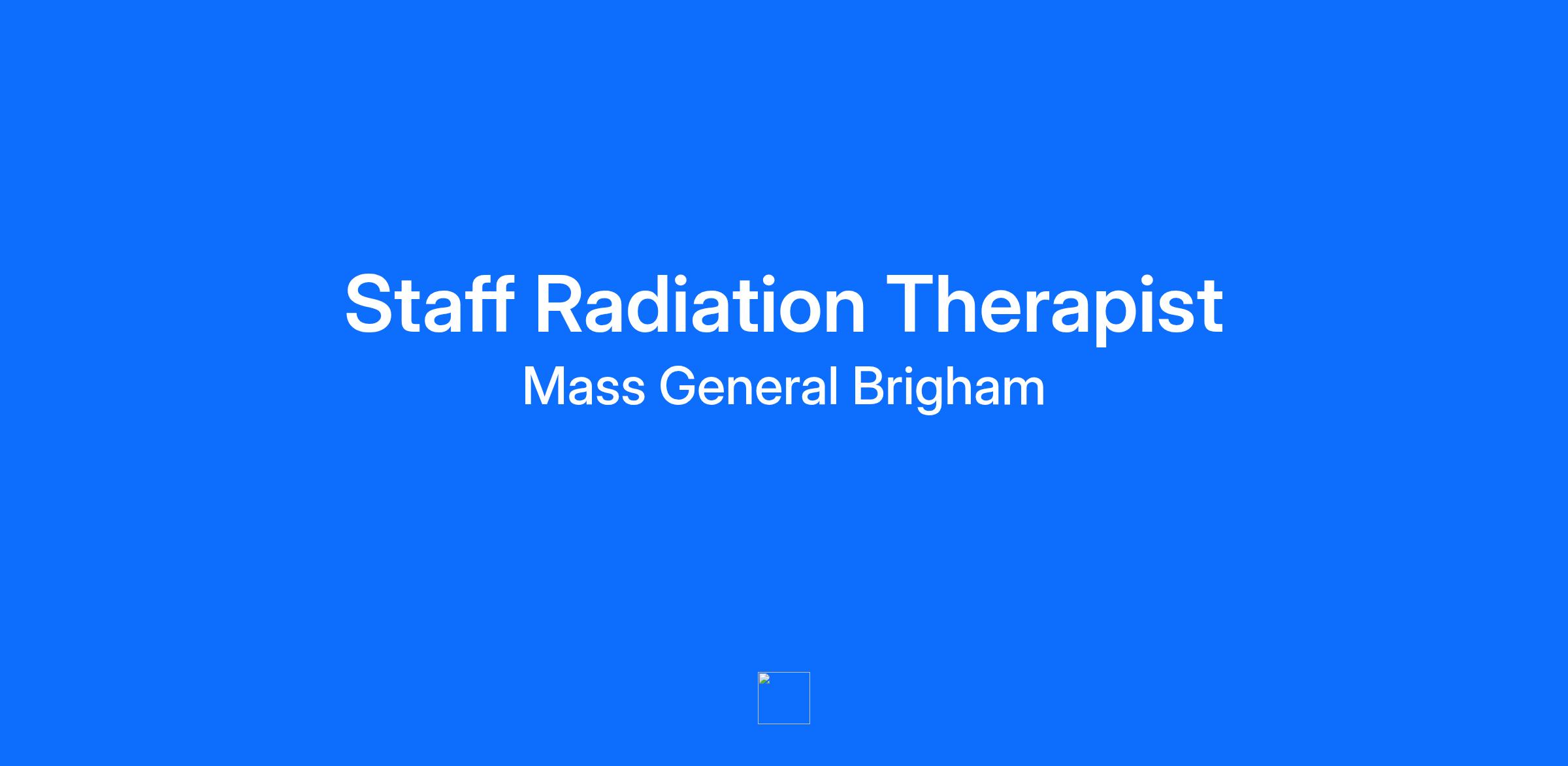 Staff Radiation Therapist
Mass General Brigham